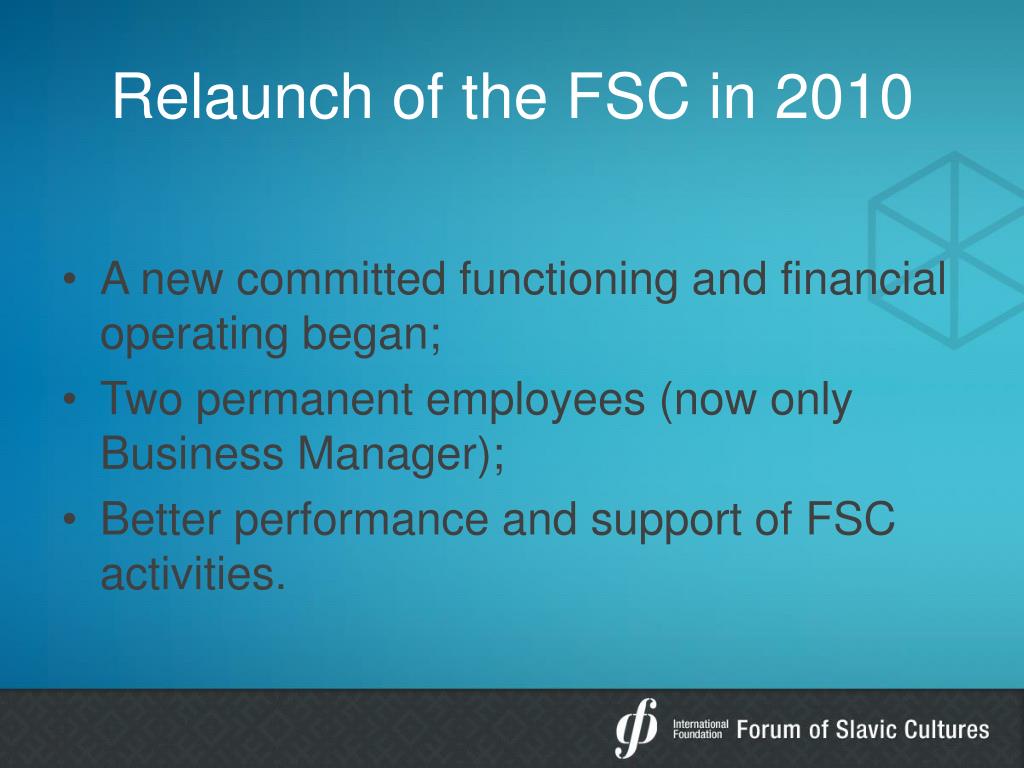 Relaunch of the FSC in 2010

• A new committed functioning and financial operating began;
• Two permanent employees (now only Business Manager);
• Better performance and support of FSC activities.

International Foundation Forum of Slavic Cultures